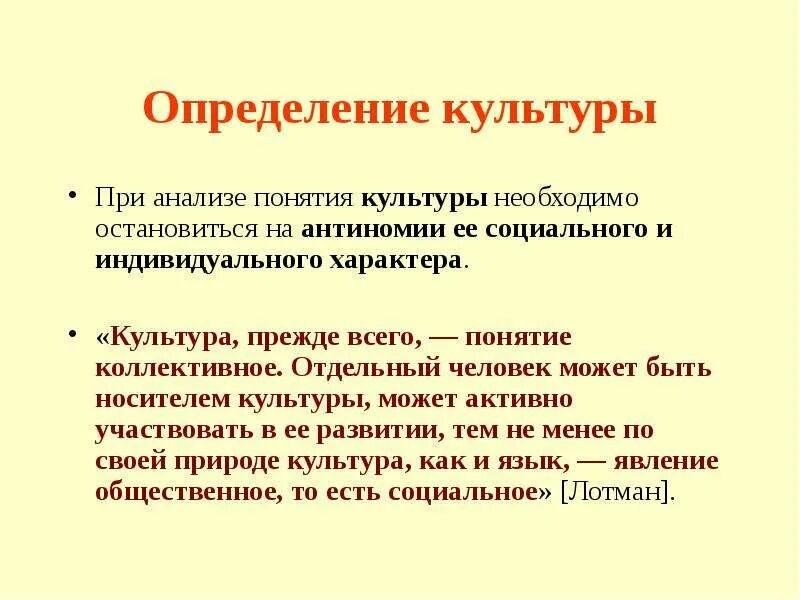 Определение культуры

• При анализе понятия культуры необходимо остановиться на антиномии ее социального и индивидуального характера.

• «Культура, прежде всего, — понятие коллективное. Отдельный человек может быть носителем культуры, может активно участвовать в ее развитии, тем не менее по своей природе культура, как и язык, — явление общественное, то есть социальное» [Лотман].